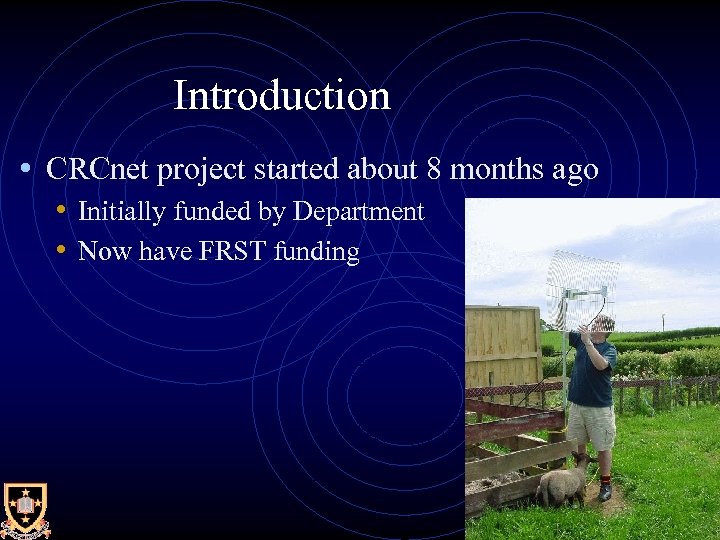 Introduction

• CRCnet project started about 8 months ago
  • Initially funded by Department
  • Now have FRST funding